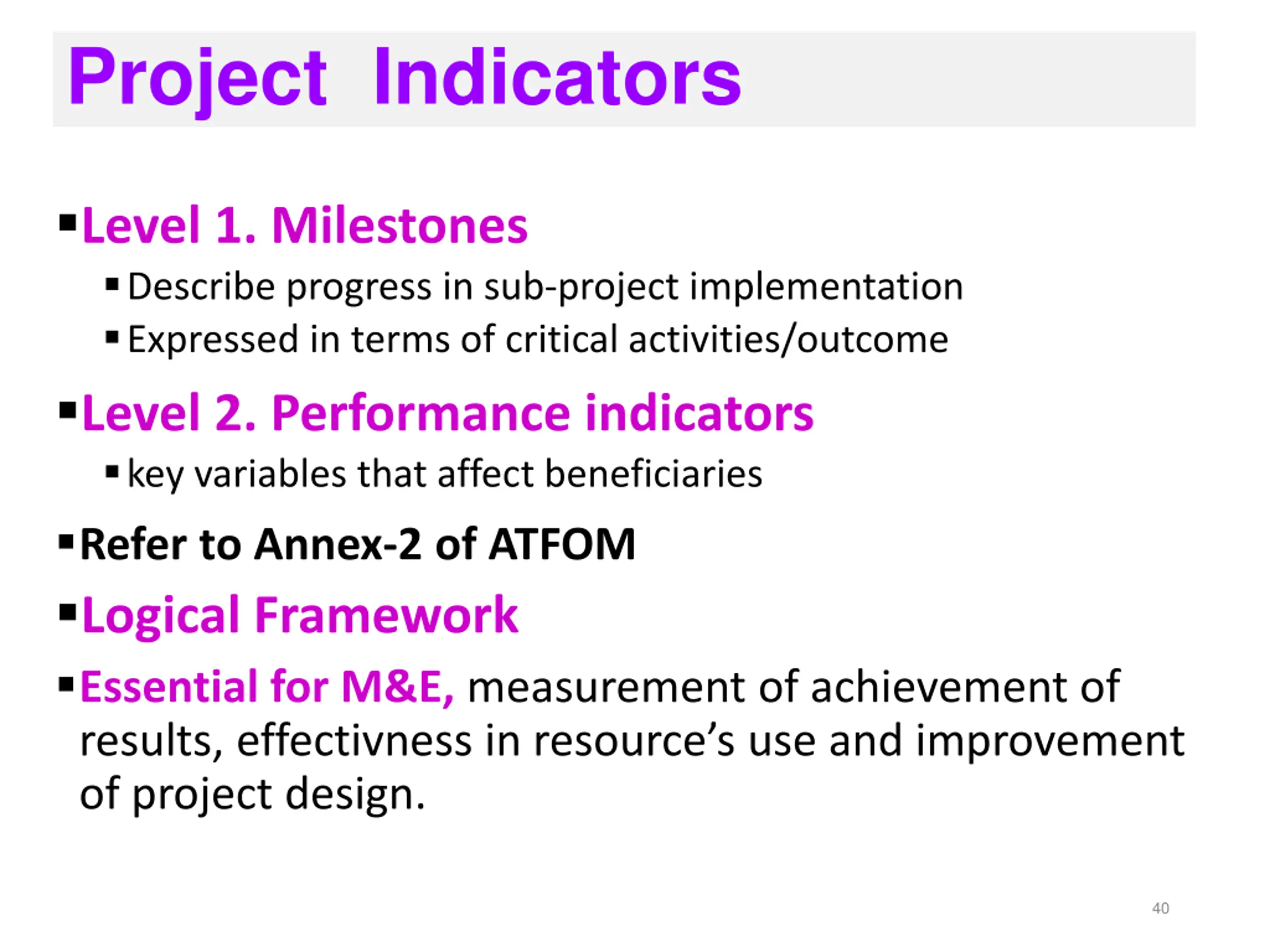 Project Indicators

▪ Level 1. Milestones
  ▪ Describe progress in sub-project implementation
  ▪ Expressed in terms of critical activities/outcome

▪ Level 2. Performance indicators
  ▪ key variables that affect beneficiaries

▪ Refer to Annex-2 of ATFOM

▪ Logical Framework

▪ Essential for M&E, measurement of achievement of results, effectivness in resource's use and improvement of project design.

40